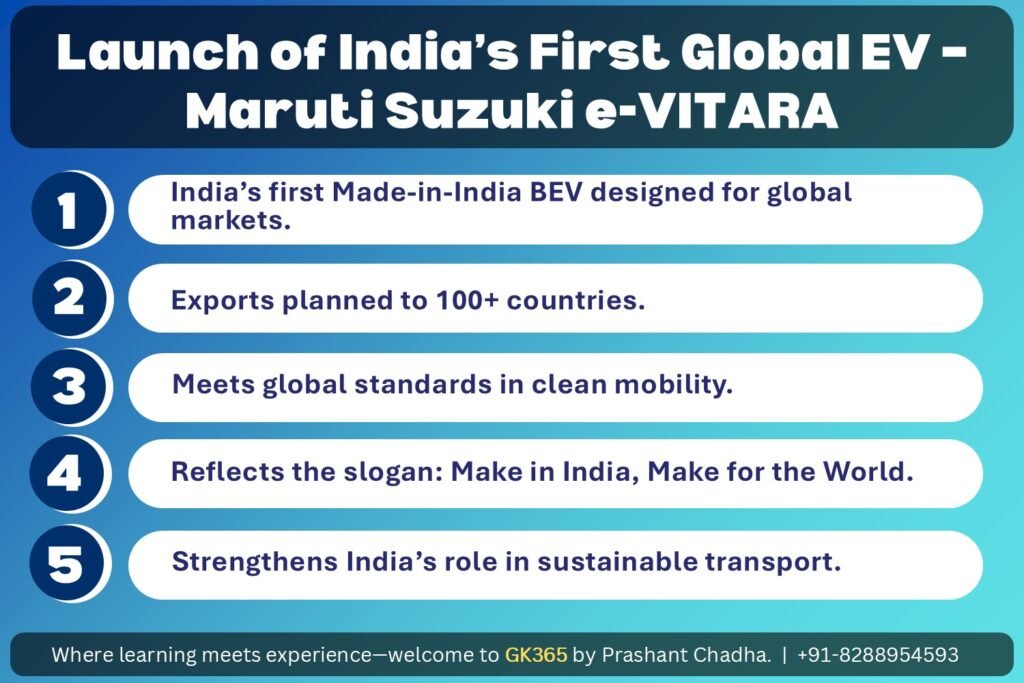 Launch of India's First Global EV – Maruti Suzuki e-VITARA

1 India's first Made-in-India BEV designed for global markets.

2 Exports planned to 100+ countries.

3 Meets global standards in clean mobility.

4 Reflects the slogan: Make in India, Make for the World.

5 Strengthens India's role in sustainable transport.

Where learning meets experience—welcome to GK365 by Prashant Chadha. | +91-8288954593